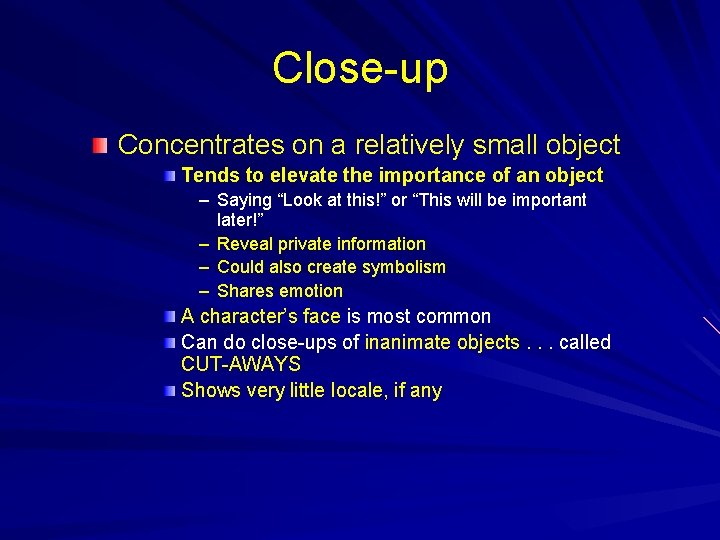 Close-up

Concentrates on a relatively small object

Tends to elevate the importance of an object

– Saying “Look at this!” or “This will be important later!”

– Reveal private information

– Could also create symbolism

– Shares emotion

A character’s face is most common

Can do close-ups of inanimate objects . . . called CUT-AWAYS

Shows very little locale, if any